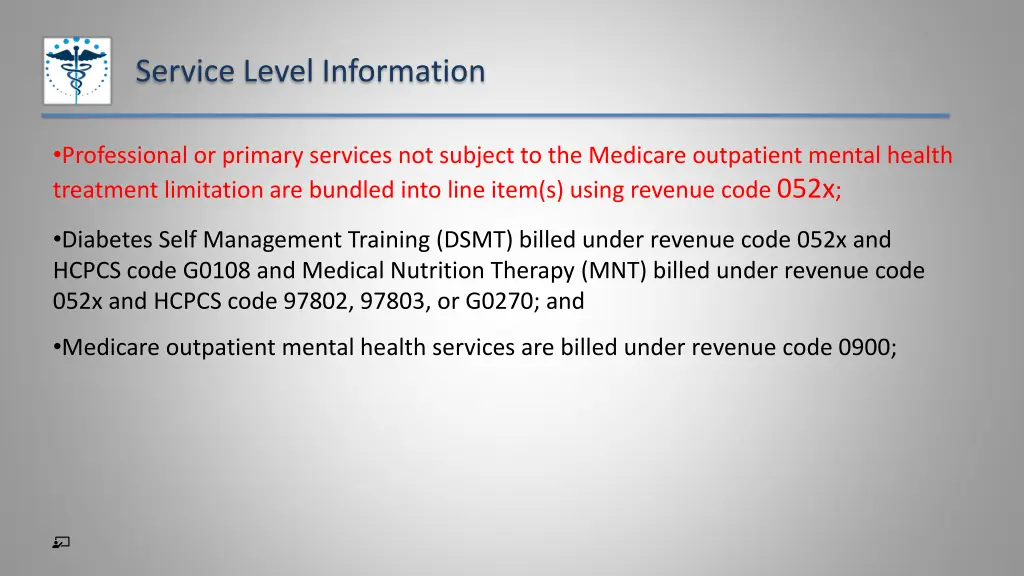 Service Level Information

•Professional or primary services not subject to the Medicare outpatient mental health treatment limitation are bundled into line item(s) using revenue code 052x;

•Diabetes Self Management Training (DSMT) billed under revenue code 052x and HCPCS code G0108 and Medical Nutrition Therapy (MNT) billed under revenue code 052x and HCPCS code 97802, 97803, or G0270; and

•Medicare outpatient mental health services are billed under revenue code 0900;